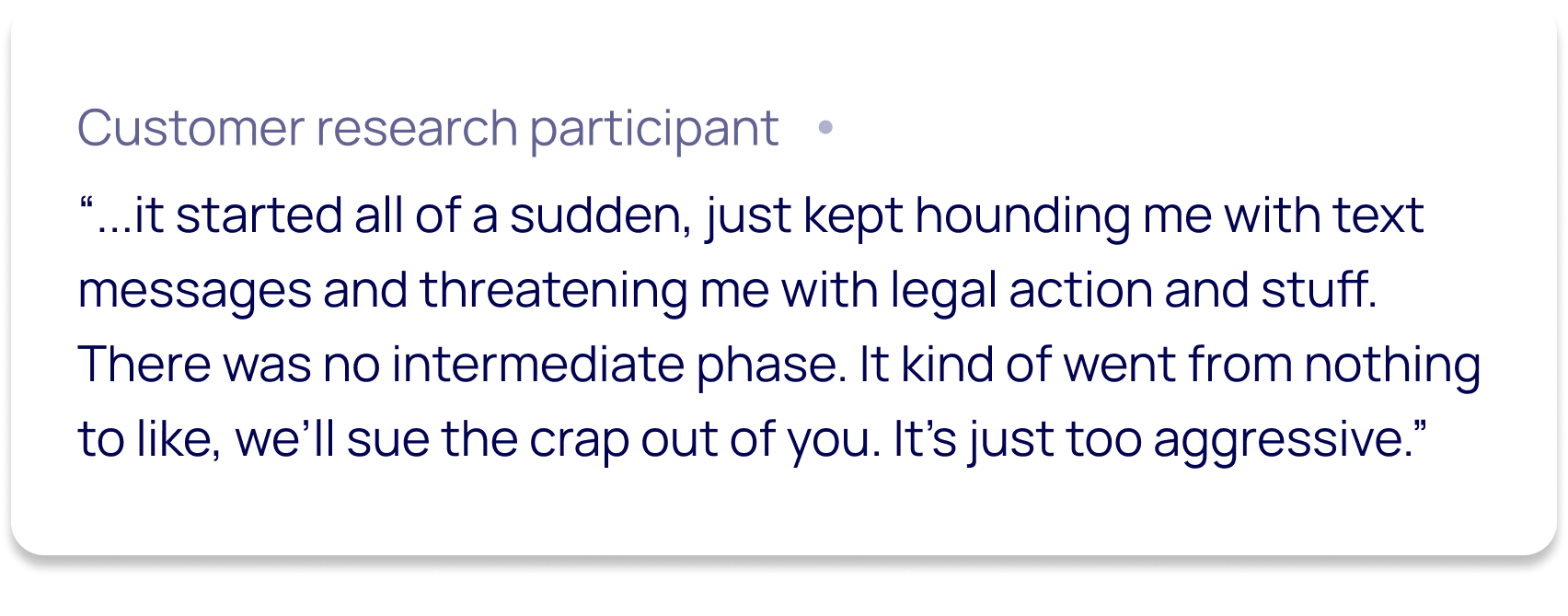 Customer research participant •

“...it started all of a sudden, just kept hounding me with text messages and threatening me with legal action and stuff. There was no intermediate phase. It kind of went from nothing to like, we’ll sue the crap out of you. It’s just too aggressive.”